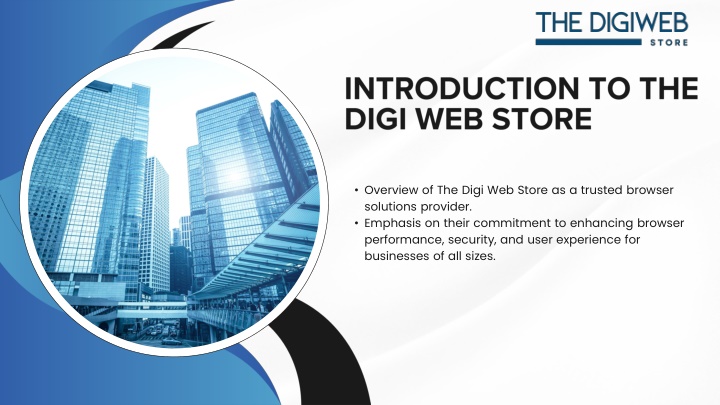 THE DIGIWEB
STORE

INTRODUCTION TO THE DIGI WEB STORE

• Overview of The Digi Web Store as a trusted browser solutions provider.
• Emphasis on their commitment to enhancing browser performance, security, and user experience for businesses of all sizes.